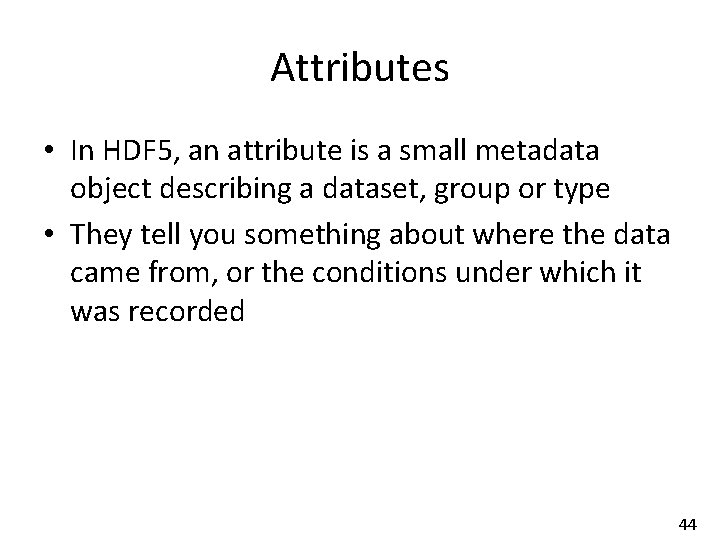 Attributes

• In HDF5, an attribute is a small metadata object describing a dataset, group or type

• They tell you something about where the data came from, or the conditions under which it was recorded

44